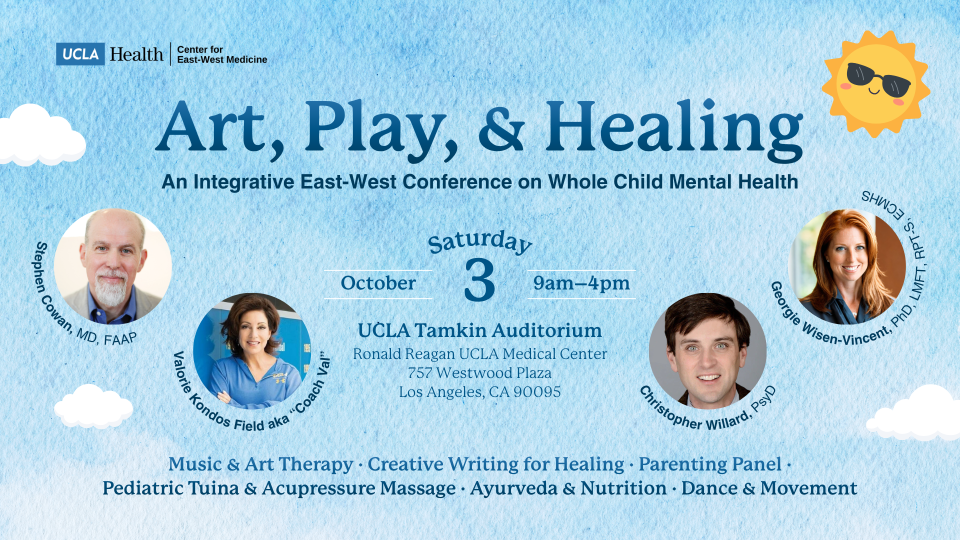 UCLA Health | Center for East-West Medicine

Art, Play, & Healing

An Integrative East-West Conference on Whole Child Mental Health

Stephen Cowan, MD, FAAP

Valorie Kondos Field aka "Coach Val"

Saturday
October 3 9am–4pm

UCLA Tamkin Auditorium
Ronald Reagan UCLA Medical Center
757 Westwood Plaza
Los Angeles, CA 90095

Christopher Willard, PsyD

Georgie Wisen-Vincent, PhD, LMFT, RPT-S, ECMHS

Music & Art Therapy · Creative Writing for Healing · Parenting Panel · Pediatric Tuina & Acupressure Massage · Ayurveda & Nutrition · Dance & Movement